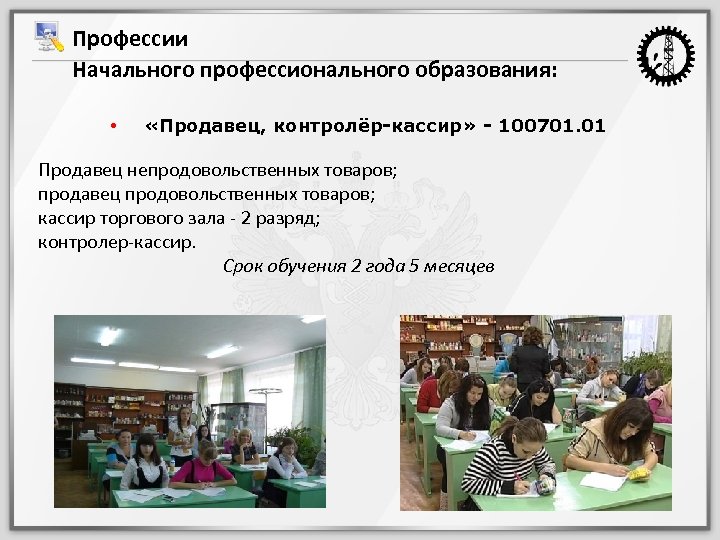 Профессии
Начального профессионального образования:

• «Продавец, контролёр-кассир» - 100701.01

Продавец непродовольственных товаров;
продавец продовольственных товаров;
кассир торгового зала - 2 разряд;
контролер-кассир.

Срок обучения 2 года 5 месяцев